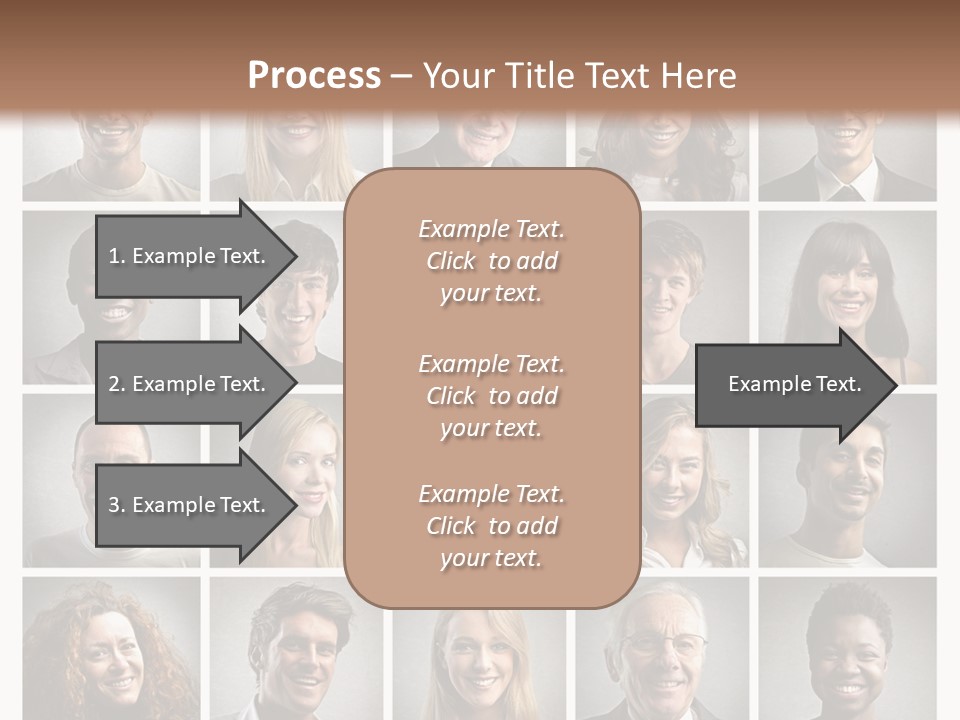 Process – Your Title Text Here

1. Example Text.

2. Example Text.

3. Example Text.

Example Text. Click to add your text.

Example Text. Click to add your text.

Example Text. Click to add your text.

Example Text.